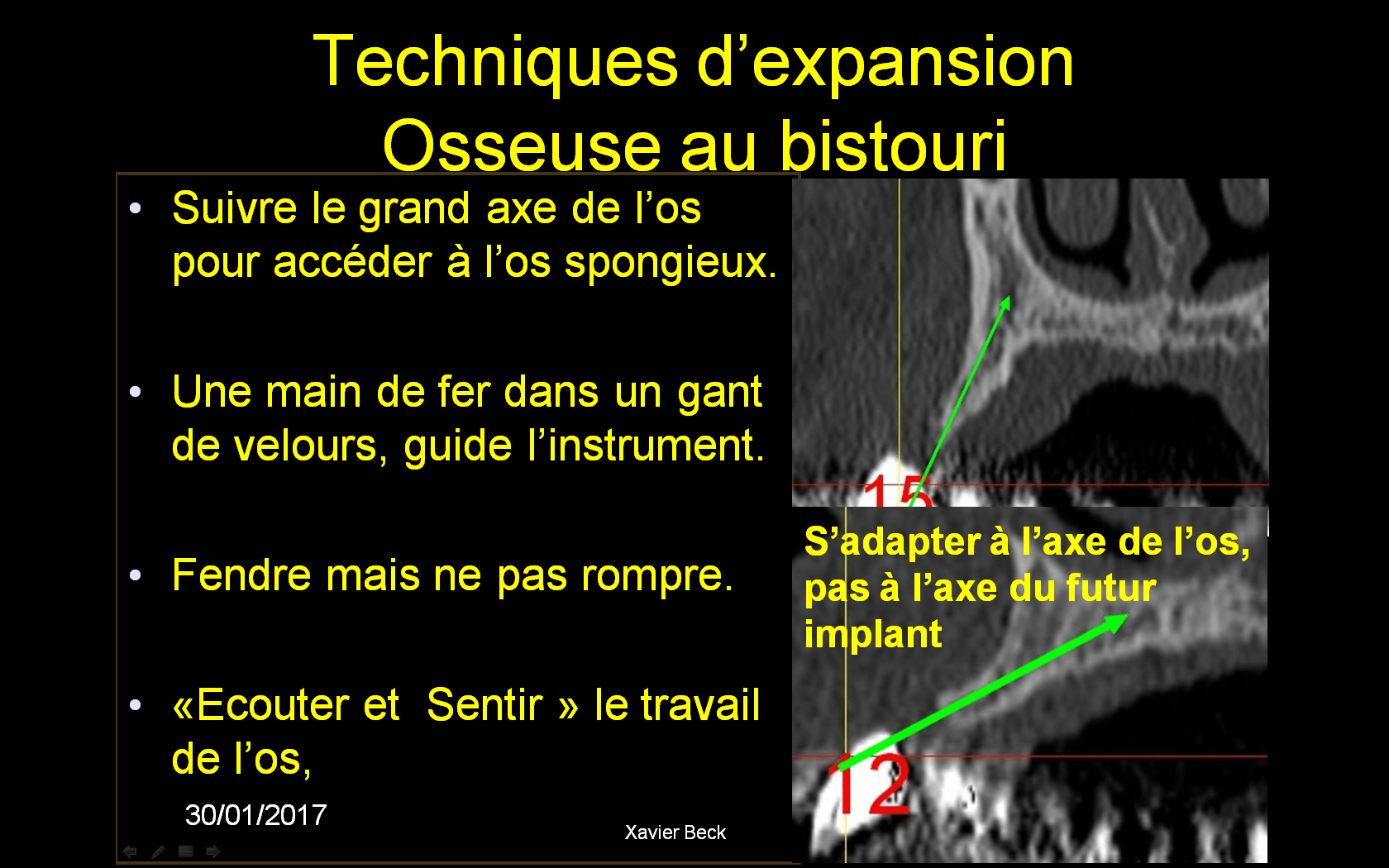 Techniques d’expansion Osseuse au bistouri

• Suivre le grand axe de l’os pour accéder à l’os spongieux.

• Une main de fer dans un gant de velours, guide l’instrument.

• Fendre mais ne pas rompre.

• «Ecouter et Sentir » le travail de l’os,

30/01/2017

Xavier Beck

15

S’adapter à l’axe de l’os, pas à l’axe du futur implant

12